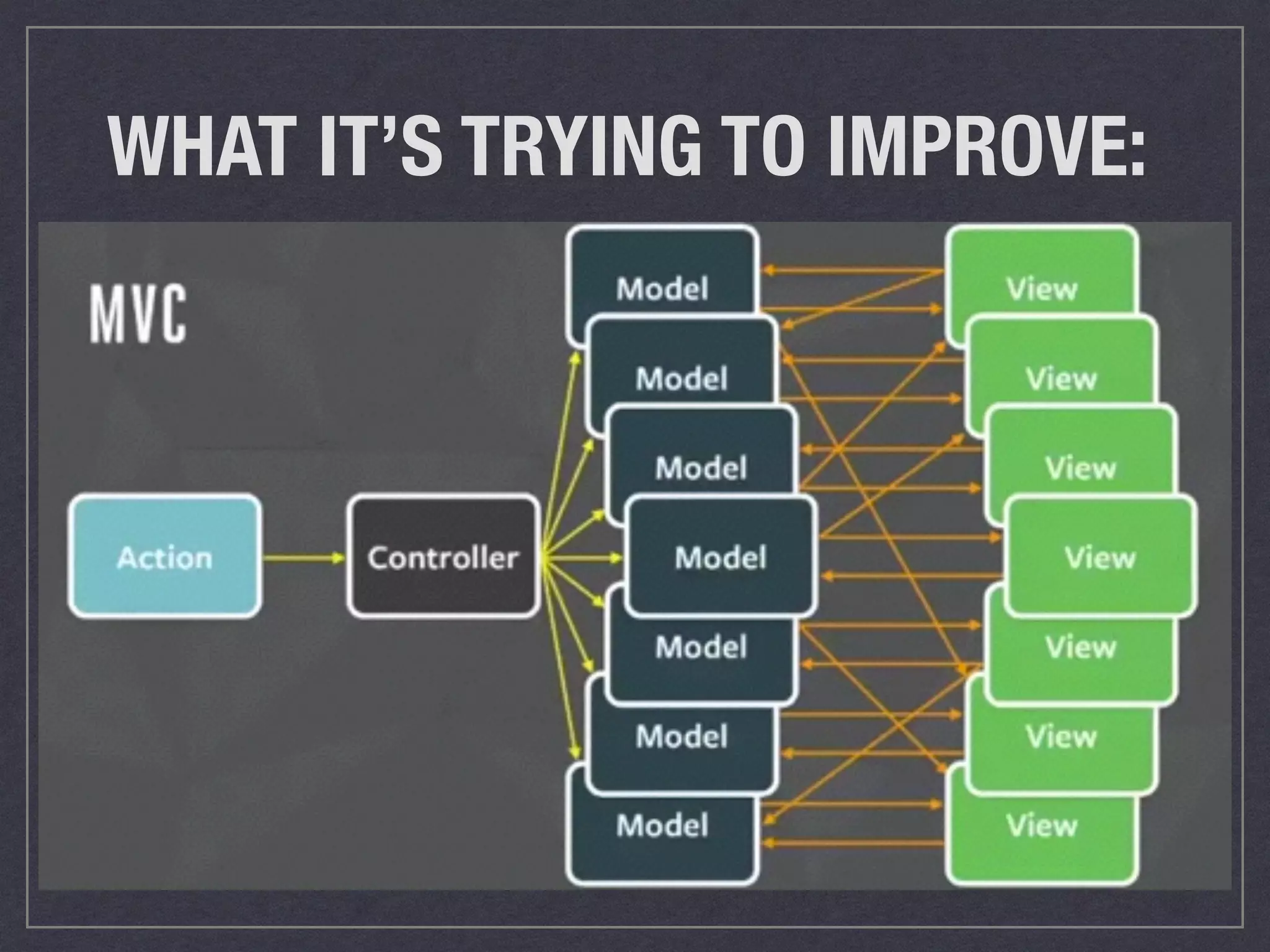 WHAT IT'S TRYING TO IMPROVE:

MVC

Action

Controller

Model

Model

Model

Model

Model

Model

Model

View

View

View

View

View

View

View